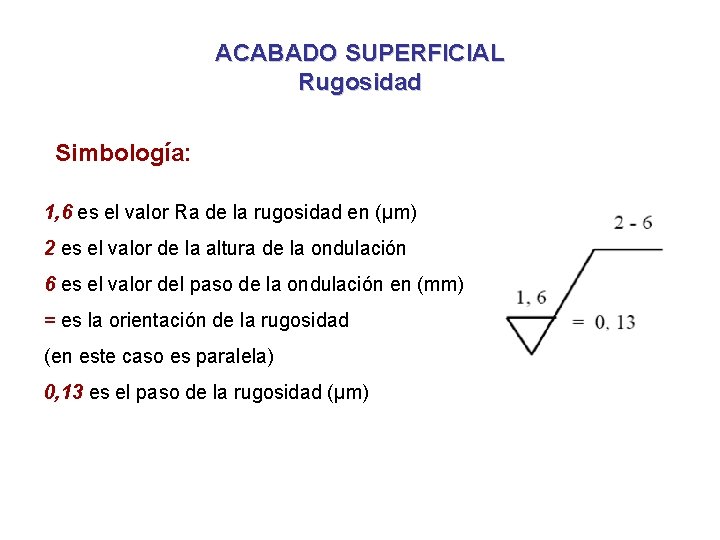 ACABADO SUPERFICIAL
Rugosidad

Simbología:

1,6 es el valor Ra de la rugosidad en (µm)

2 es el valor de la altura de la ondulación

6 es el valor del paso de la ondulación en (mm)

= es la orientación de la rugosidad

(en este caso es paralela)

0,13 es el paso de la rugosidad (µm)

2 - 6

1, 6

= 0, 13